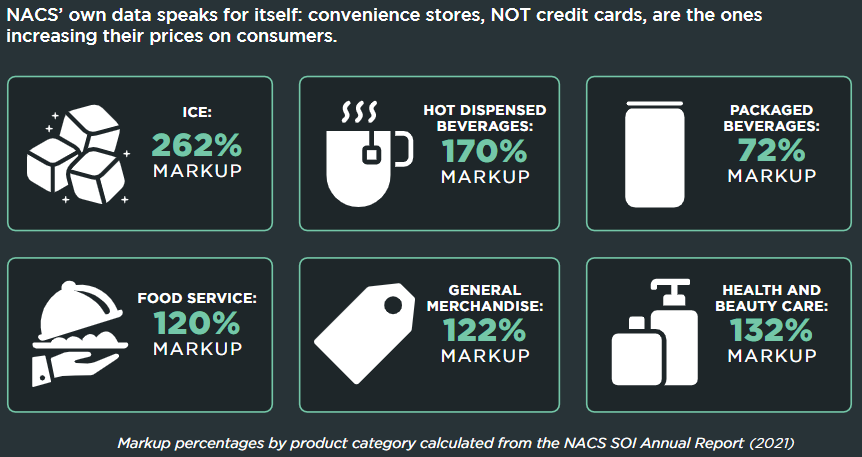 NACS' own data speaks for itself: convenience stores, NOT credit cards, are the ones increasing their prices on consumers.

ICE:
262%
MARKUP

HOT DISPENSED BEVERAGES:
170%
MARKUP

PACKAGED BEVERAGES:
72%
MARKUP

FOOD SERVICE:
120%
MARKUP

GENERAL MERCHANDISE:
122%
MARKUP

HEALTH AND BEAUTY CARE:
132%
MARKUP

Markup percentages by product category calculated from the NACS SOI Annual Report (2021)